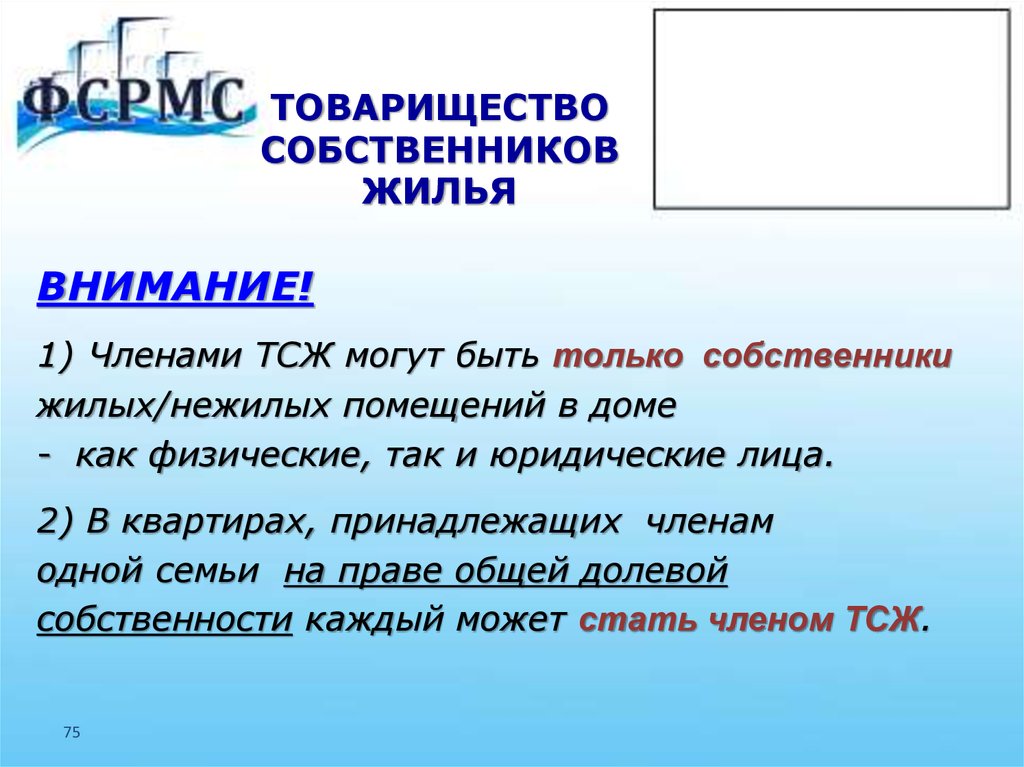 ФСРМС

ТОВАРИЩЕСТВО СОБСТВЕННИКОВ ЖИЛЬЯ

ВНИМАНИЕ!

1) Членами ТСЖ могут быть только собственники жилых/нежилых помещений в доме
- как физические, так и юридические лица.

2) В квартирах, принадлежащих членам одной семьи на праве общей долевой собственности каждый может стать членом ТСЖ.

75